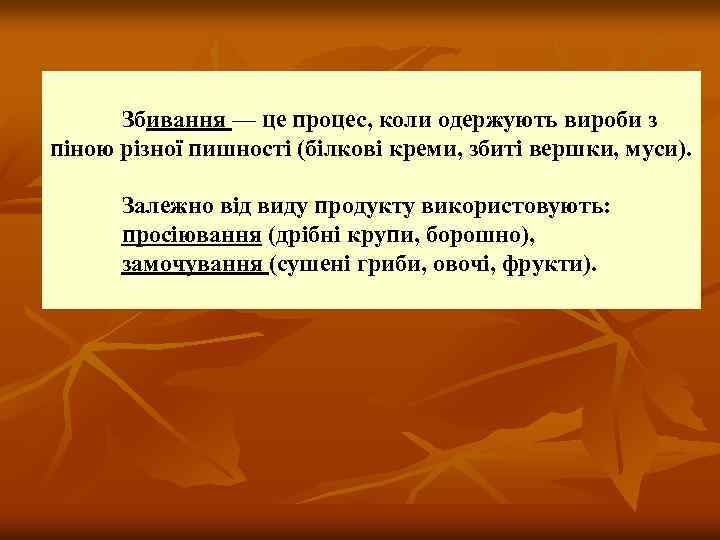 Збивання — це процес, коли одержують вироби з піною різної пишності (білкові креми, збиті вершки, муси).

Залежно від виду продукту використовують: просіювання (дрібні крупи, борошно), замочування (сушені гриби, овочі, фрукти).